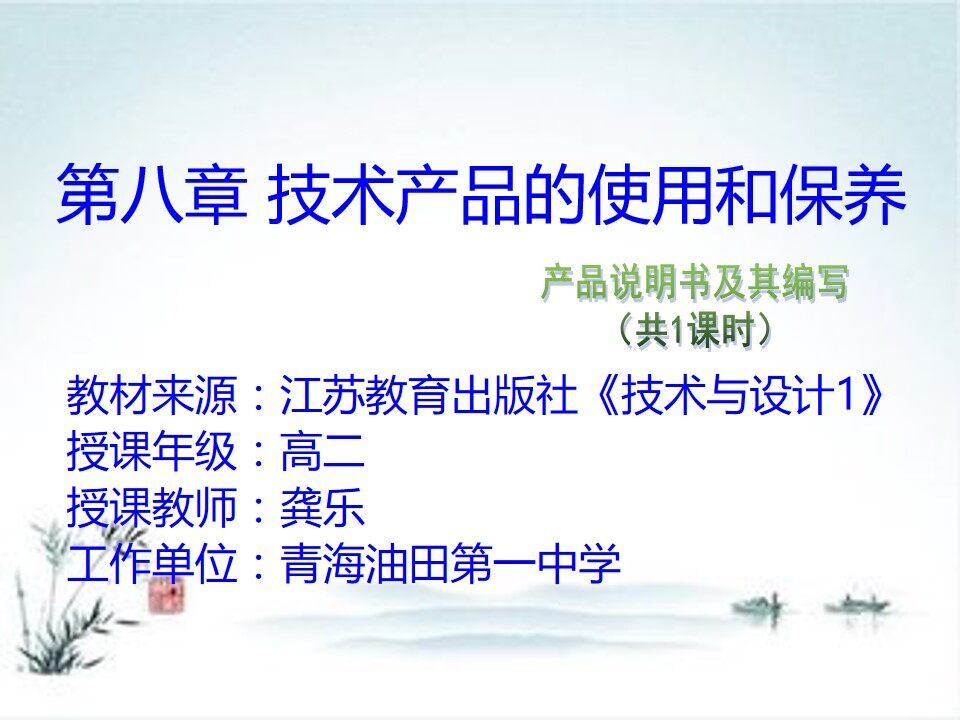 第八章 技术产品的使用和保养

产品说明书及其编写
（共1课时）

教材来源：江苏教育出版社《技术与设计1》
授课年级：高二
授课教师：龚乐
工作单位：青海油田第一中学